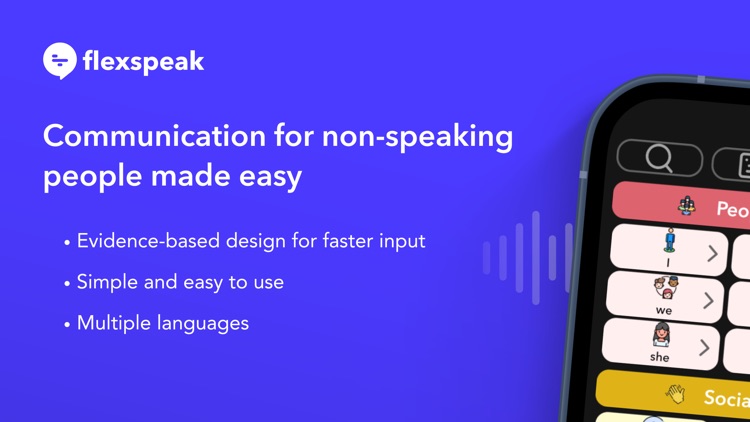 flexspeak

Communication for non-speaking people made easy

• Evidence-based design for faster input
• Simple and easy to use
• Multiple languages

Peo
I
we
she
Socia